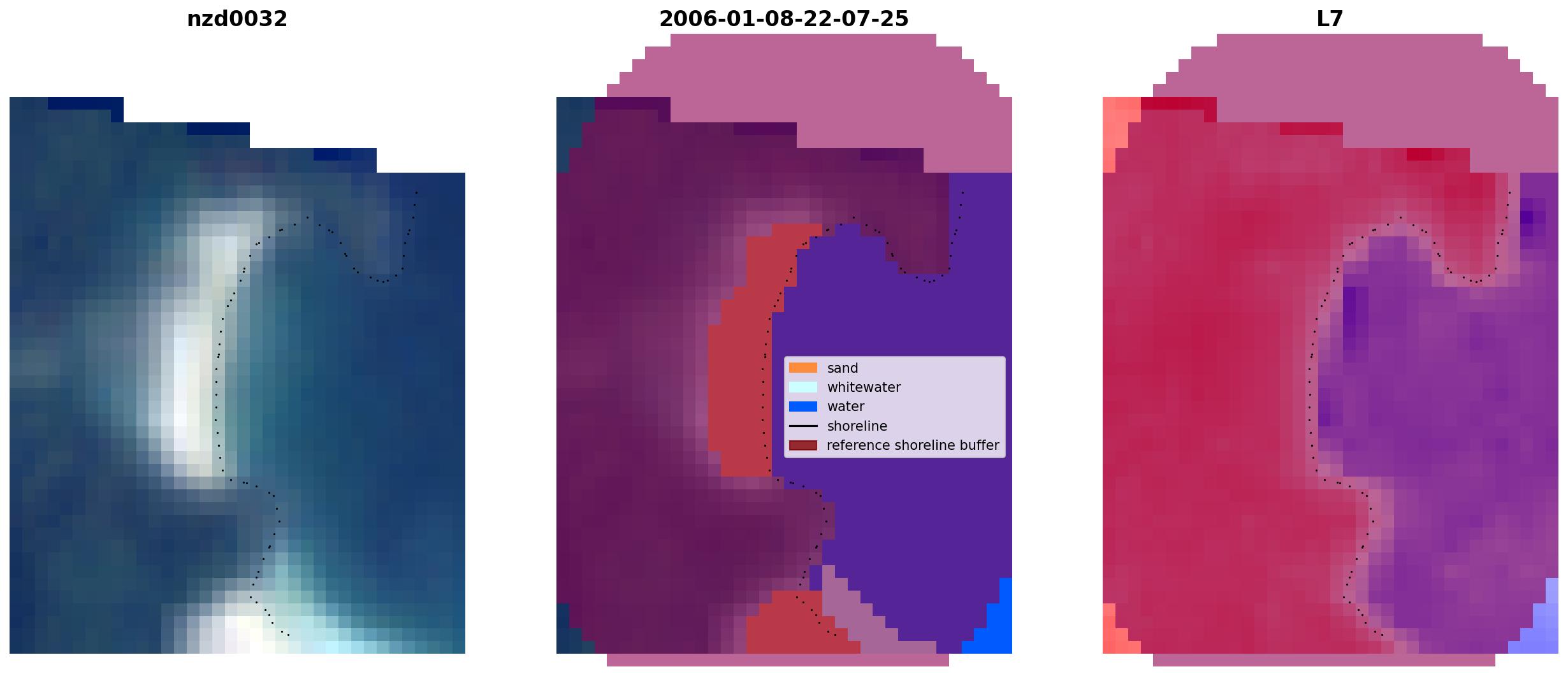 nzd0032

2006-01-08-22-07-25

sand
whitewater
water
shoreline
reference shoreline buffer

L7